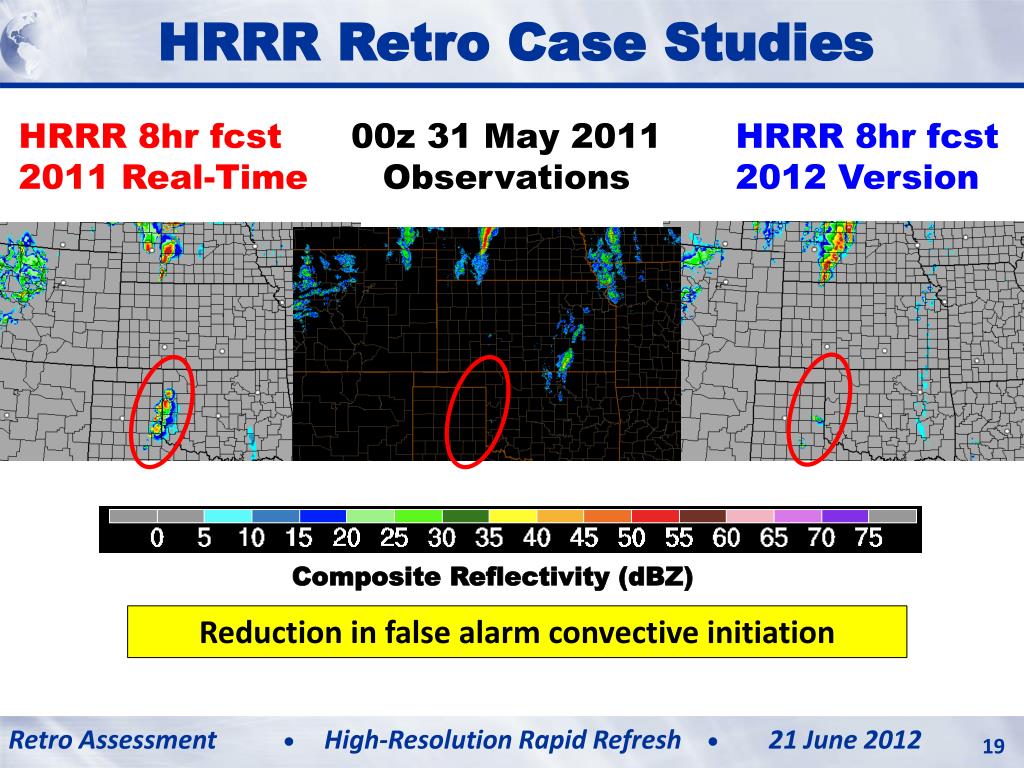 HRRR Retro Case Studies

HRRR 8hr fcst
2011 Real-Time

00z 31 May 2011
Observations

HRRR 8hr fcst
2012 Version

0 5 10 15 20 25 30 35 40 45 50 55 60 65 70 75

Composite Reflectivity (dBZ)

Reduction in false alarm convective initiation

Retro Assessment • High-Resolution Rapid Refresh • 21 June 2012

19